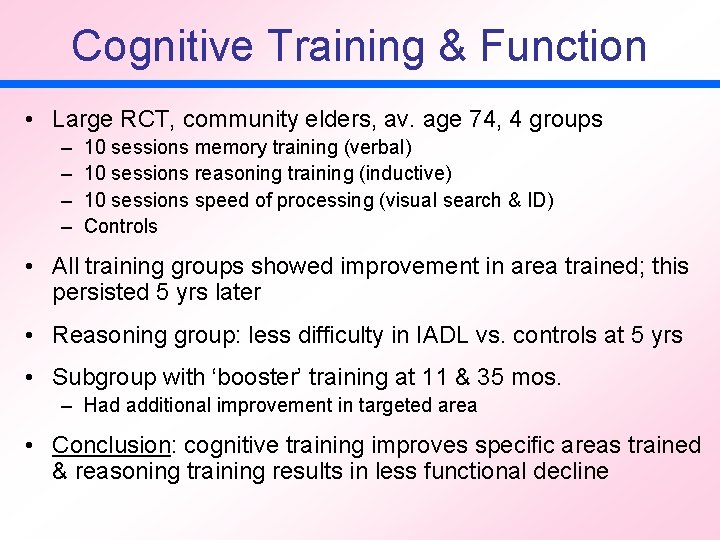 Cognitive Training & Function

• Large RCT, community elders, av. age 74, 4 groups
– 10 sessions memory training (verbal)
– 10 sessions reasoning training (inductive)
– 10 sessions speed of processing (visual search & ID)
– Controls

• All training groups showed improvement in area trained; this persisted 5 yrs later

• Reasoning group: less difficulty in IADL vs. controls at 5 yrs

• Subgroup with ‘booster’ training at 11 & 35 mos.
– Had additional improvement in targeted area

• Conclusion: cognitive training improves specific areas trained & reasoning training results in less functional decline